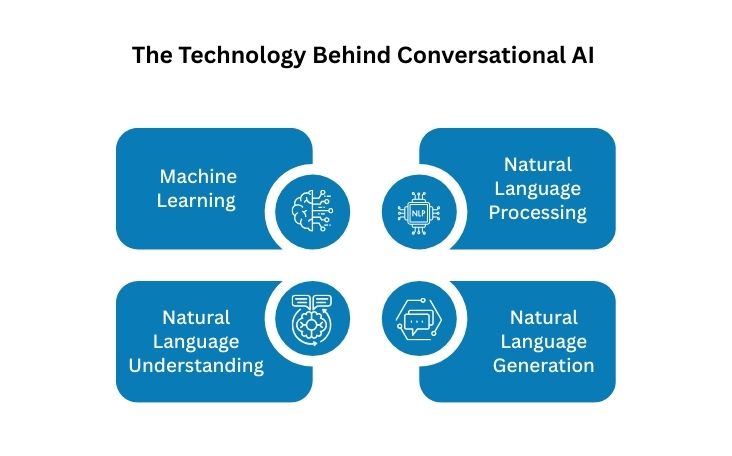 The Technology Behind Conversational AI

Machine Learning

NLP

Natural Language Processing

Natural Language Understanding

Natural Language Generation